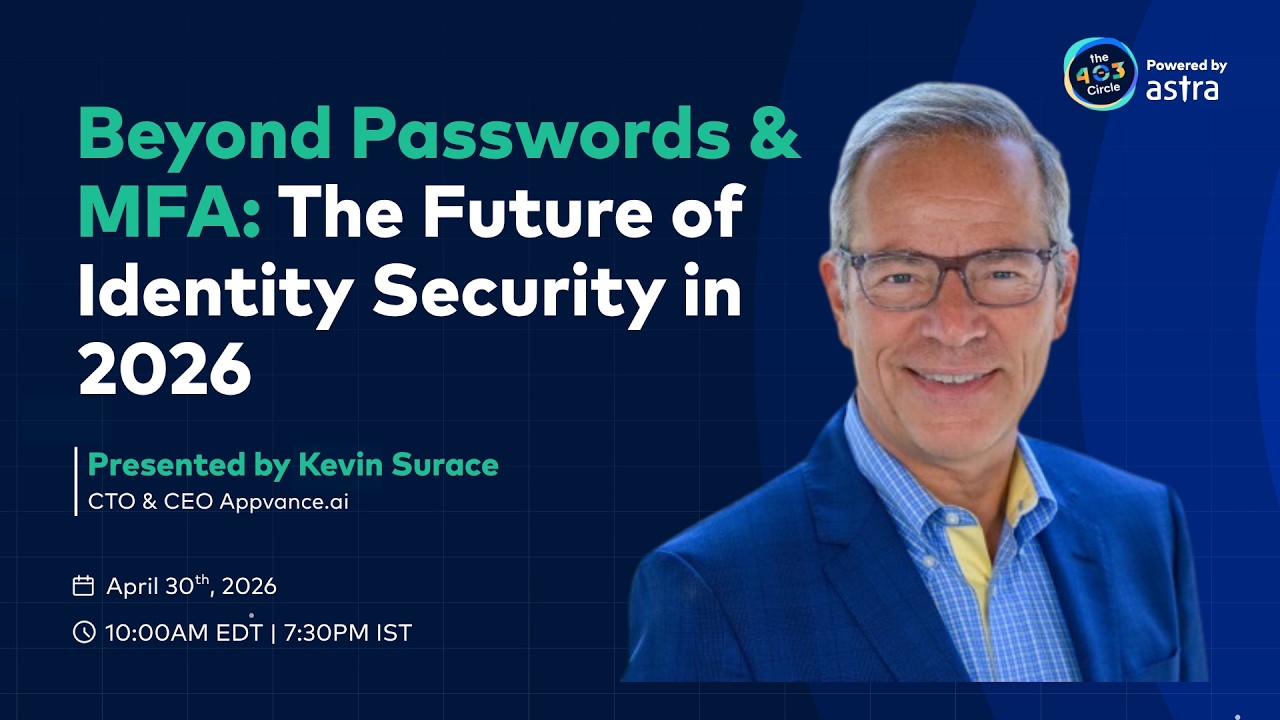 the 403 Circle
Powered by astra

Beyond Passwords & MFA: The Future of Identity Security in 2026

Presented by Kevin Surace
CTO & CEO Appvance.ai

April 30$^{th}$, 2026
10:00AM EDT | 7:30PM IST